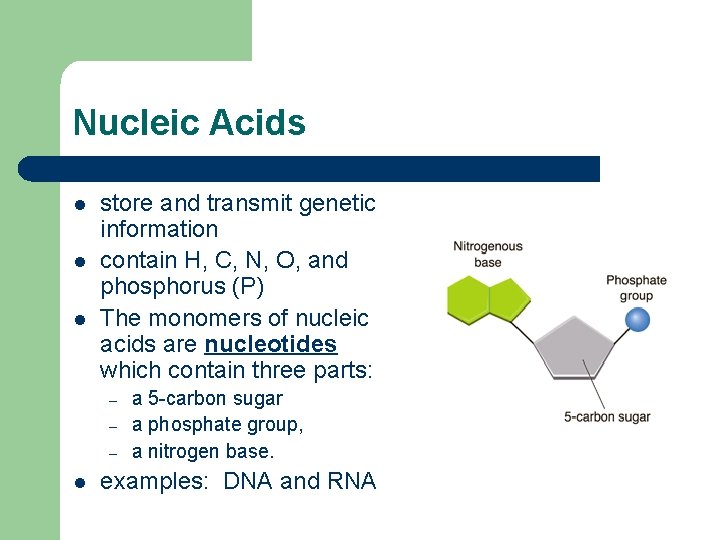 Nucleic Acids

- store and transmit genetic information
- contain H, C, N, O, and phosphorus (P)
- The monomers of nucleic acids are nucleotides which contain three parts:
  – a 5-carbon sugar
  – a phosphate group,
  – a nitrogen base.
- examples: DNA and RNA

Nitrogenous base

Phosphate group

5-carbon sugar